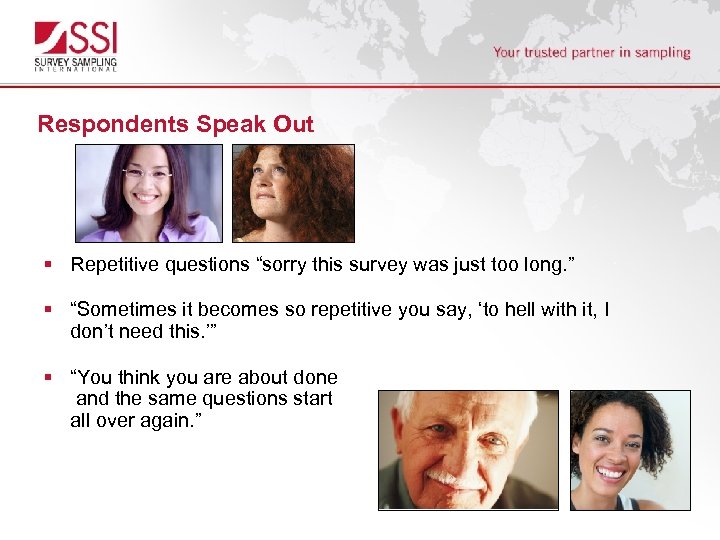 SSI
SURVEY SAMPLING
INTERNATIONAL

Your trusted partner in sampling

Respondents Speak Out

▪ Repetitive questions “sorry this survey was just too long.”

▪ “Sometimes it becomes so repetitive you say, ‘to hell with it, I don’t need this.’”

▪ “You think you are about done and the same questions start all over again.”